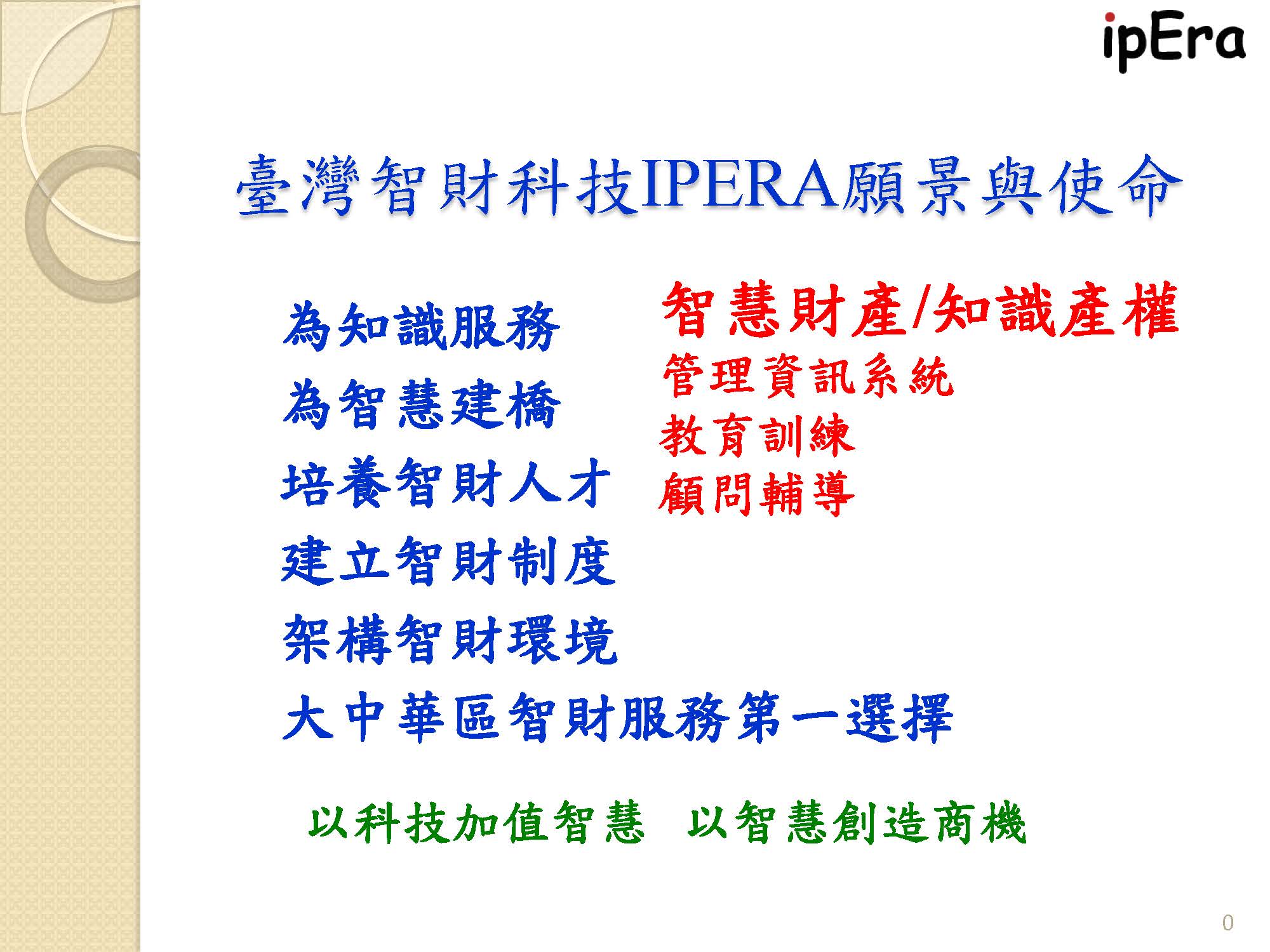 ipEra

臺灣智財科技IPERA願景與使命

為知識服務

為智慧建橋

培養智財人才

建立智財制度

架構智財環境

大中華區智財服務第一選擇

智慧財產/知識產權

管理資訊系統

教育訓練

顧問輔導

以科技加值智慧　以智慧創造商機

0